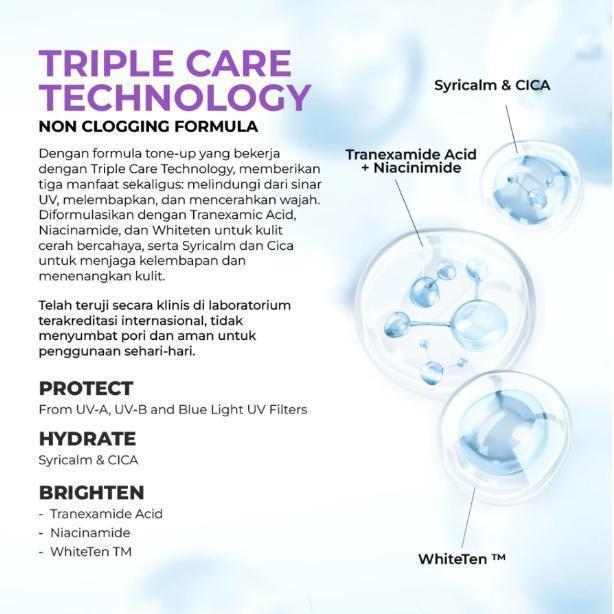 TRIPLE CARE TECHNOLOGY

NON CLOGGING FORMULA

Dengan formula tone-up yang bekerja dengan Triple Care Technology, memberikan tiga manfaat sekaligus: melindungi dari sinar UV, melembapkan, dan mencerahkan wajah. Diformulasikan dengan Tranexamic Acid, Niacinamide, dan Whiteten untuk kulit cerah bercahaya, serta Syricalm dan Cica untuk menjaga kelembapan dan menenangkan kulit.

Telah teruji secara klinis di laboratorium terakreditasi internasional, tidak menyumbat pori dan aman untuk penggunaan sehari-hari.

PROTECT

From UV-A, UV-B and Blue Light UV Filters

HYDRATE

Syricalm & CICA

BRIGHTEN

- Tranexamide Acid
- Niacinamide
- WhiteTen TM

Syricalm & CICA

Tranexamide Acid + Niacinimide

WhiteTen ™